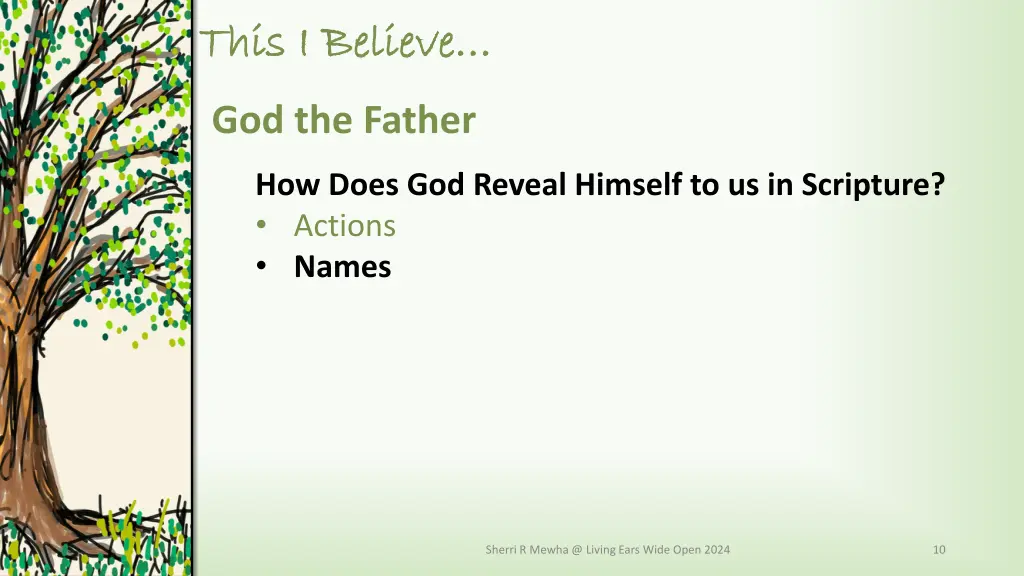 This I Believe…

God the Father

How Does God Reveal Himself to us in Scripture?
• Actions
• Names

Sherri R Mewha @ Living Ears Wide Open 2024

10